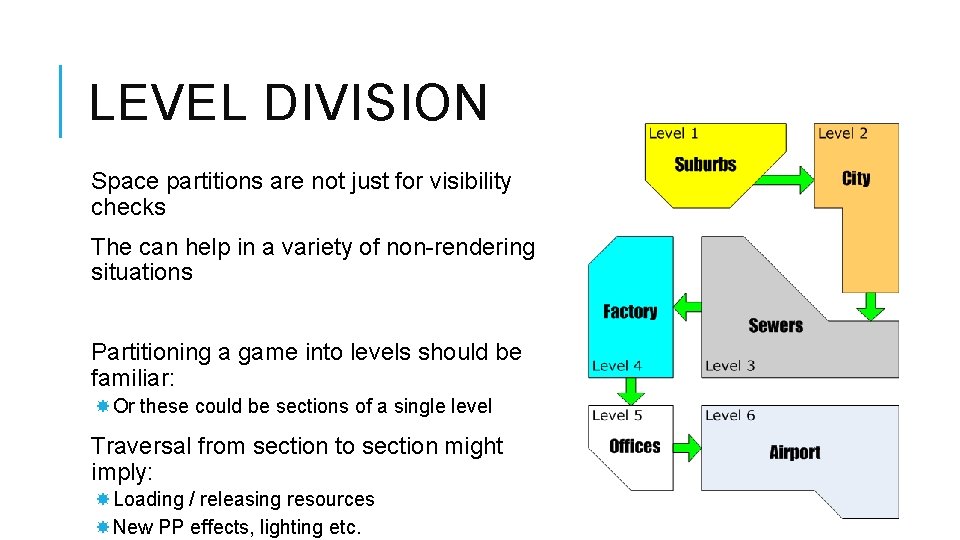 LEVEL DIVISION

Space partitions are not just for visibility checks

The can help in a variety of non-rendering situations

Partitioning a game into levels should be familiar:

Or these could be sections of a single level

Traversal from section to section might imply:

Loading / releasing resources

New PP effects, lighting etc.

Level 1
Suburbs

Level 2
City

Factory
Level 4

Sewers
Level 3

Level 5
Offices

Level 6
Airport